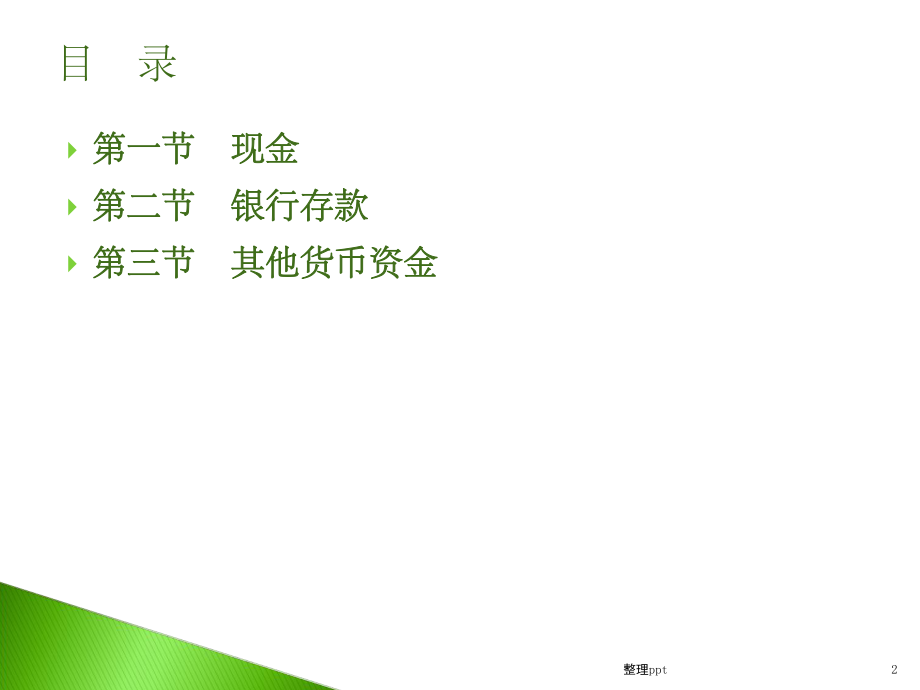 目　录

第一节　现金
第二节　银行存款
第三节　其他货币资金

整理ppt

2